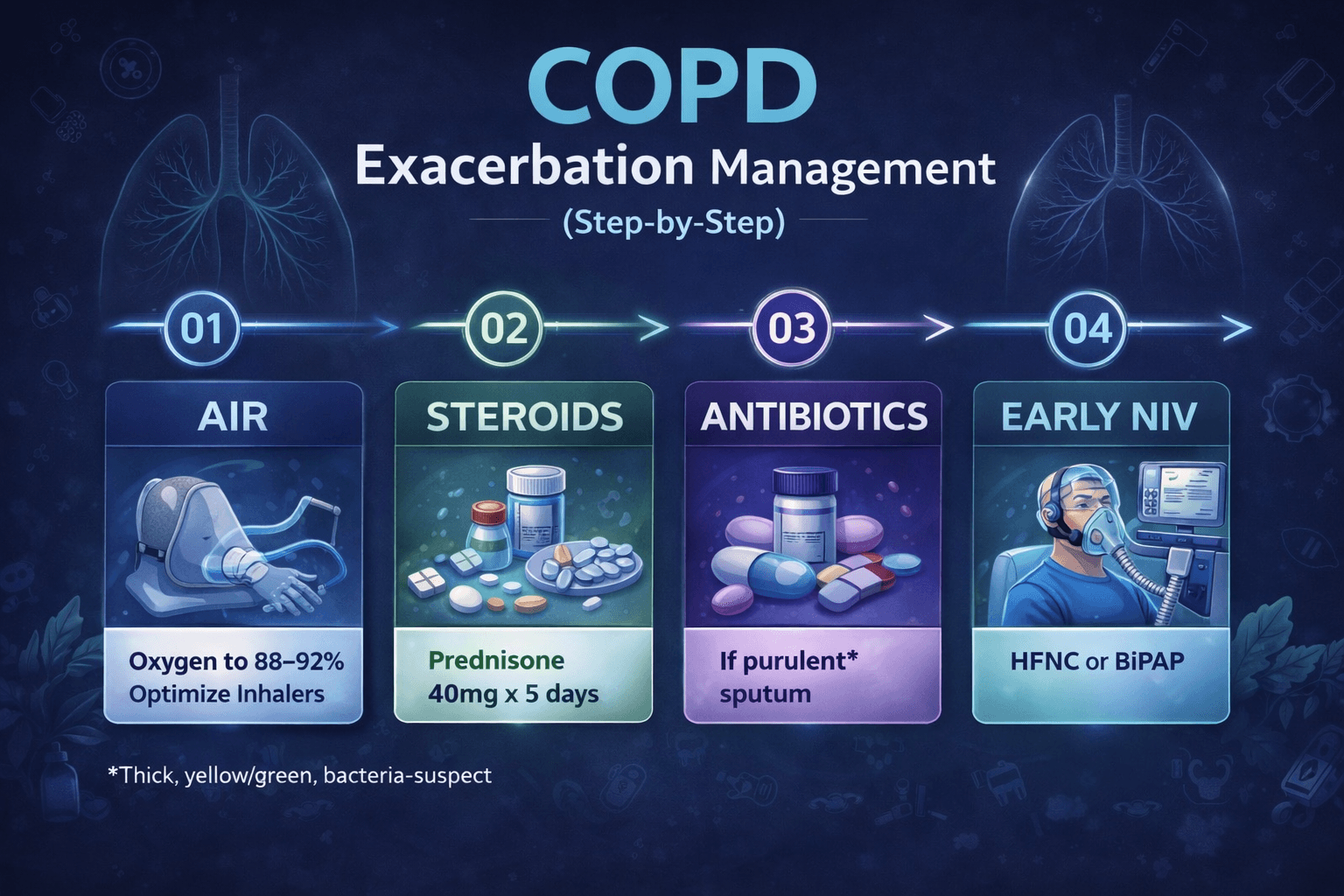 COPD
Exacerbation Management
(Step-by-Step)

01
AIR
Oxygen to 88–92%
Optimize Inhalers

02
STEROIDS
Prednisone
40mg x 5 days

03
ANTIBIOTICS
If purulent*
sputum

04
EARLY NIV
HFNC or BiPAP

*Thick, yellow/green, bacteria-suspect